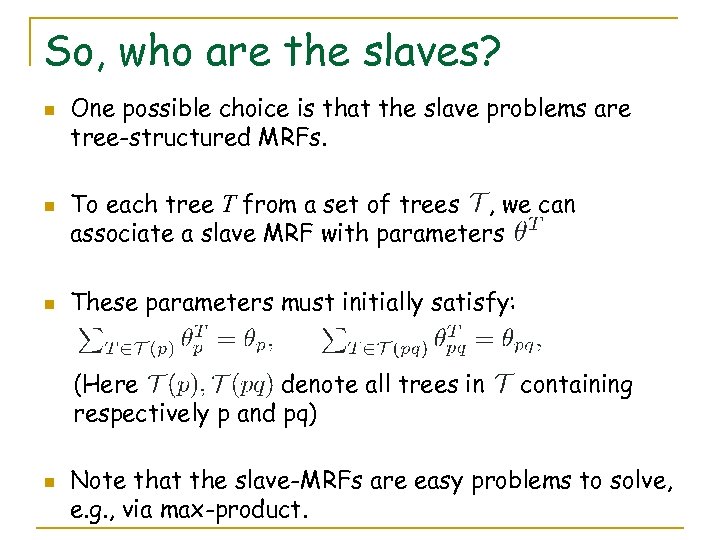 So, who are the slaves?

One possible choice is that the slave problems are tree-structured MRFs.

To each tree $T$ from a set of trees $\mathcal{T}$, we can associate a slave MRF with parameters $\theta^T$

These parameters must initially satisfy:
$\sum_{T \in \mathcal{T}(p)} \theta_p^T = \theta_p, \quad \sum_{T \in \mathcal{T}(pq)} \theta_{pq}^T = \theta_{pq},$
(Here $\mathcal{T}(p), \mathcal{T}(pq)$ denote all trees in $\mathcal{T}$ containing respectively p and pq)

Note that the slave-MRFs are easy problems to solve, e.g., via max-product.